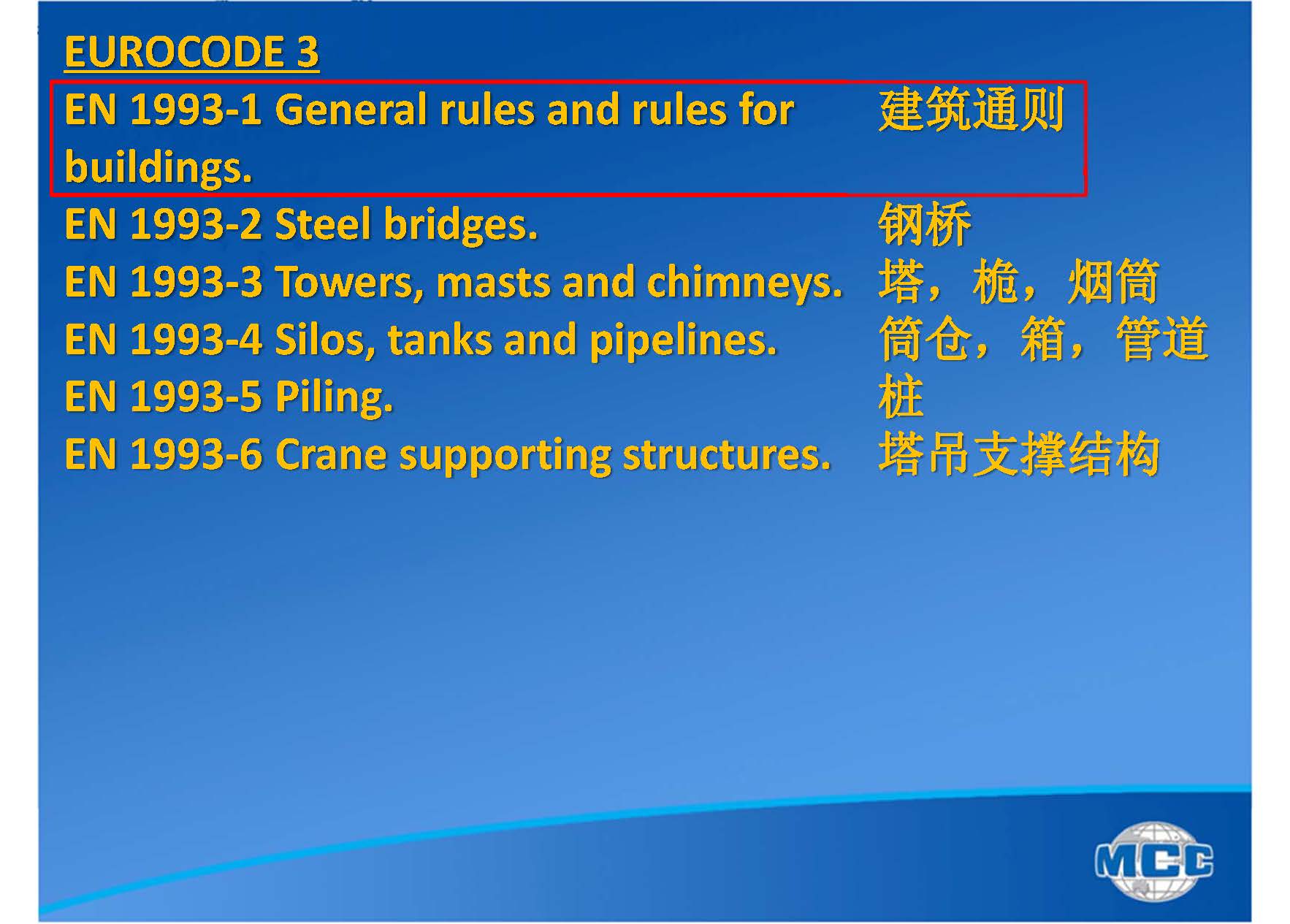 EUROCODE 3

EN 1993-1 General rules and rules for buildings. 建筑通则

EN 1993-2 Steel bridges. 钢桥

EN 1993-3 Towers, masts and chimneys. 塔，桅，烟筒

EN 1993-4 Silos, tanks and pipelines. 筒仓，箱，管道

EN 1993-5 Piling. 桩

EN 1993-6 Crane supporting structures. 塔吊支撑结构

MCC